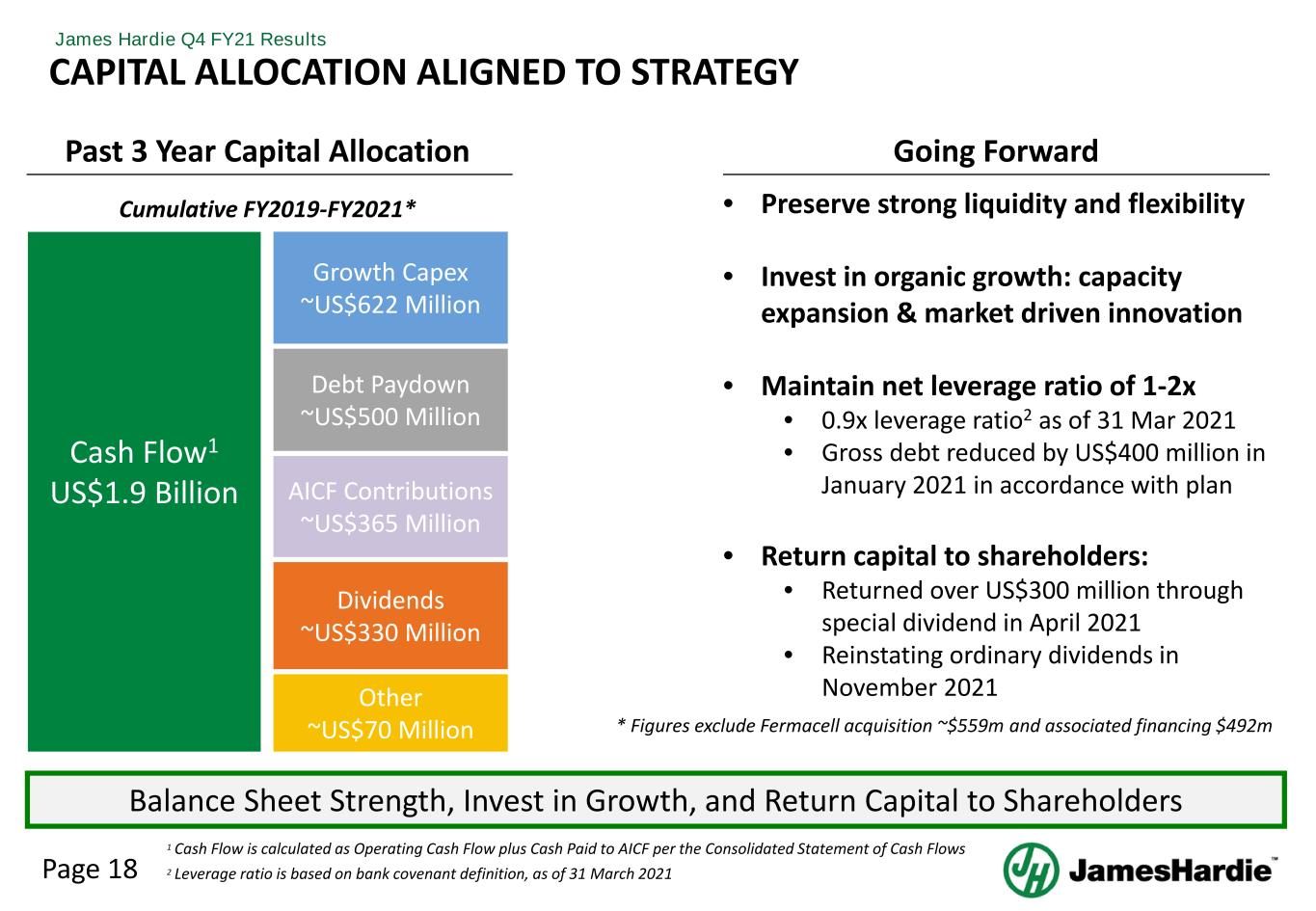 James Hardie Q4 FY21 Results

CAPITAL ALLOCATION ALIGNED TO STRATEGY

Past 3 Year Capital Allocation

Cumulative FY2019-FY2021*

Cash Flow$^1$
US$1.9 Billion

Growth Capex
~US$622 Million

Debt Paydown
~US$500 Million

AICF Contributions
~US$365 Million

Dividends
~US$330 Million

Other
~US$70 Million

Going Forward

• Preserve strong liquidity and flexibility

• Invest in organic growth: capacity expansion & market driven innovation

• Maintain net leverage ratio of 1-2x
  • 0.9x leverage ratio$^2$ as of 31 Mar 2021
  • Gross debt reduced by US$400 million in January 2021 in accordance with plan

• Return capital to shareholders:
  • Returned over US$300 million through special dividend in April 2021
  • Reinstating ordinary dividends in November 2021

* Figures exclude Fermacell acquisition ~$559m and associated financing $492m

Balance Sheet Strength, Invest in Growth, and Return Capital to Shareholders

Page 18

$^1$ Cash Flow is calculated as Operating Cash Flow plus Cash Paid to AICF per the Consolidated Statement of Cash Flows
$^2$ Leverage ratio is based on bank covenant definition, as of 31 March 2021

JamesHardie™